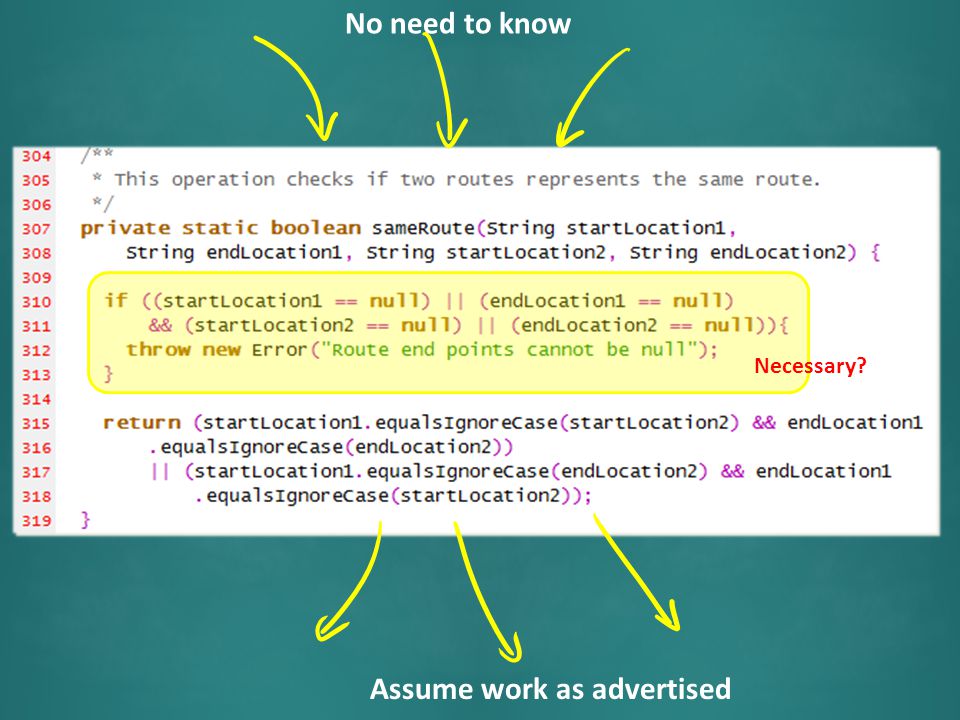 No need to know

304 /**
305  * This operation checks if two routes represents the same route.
306  */
307 private static boolean sameRoute(String startLocation1,
308     String endLocation1, String startLocation2, String endLocation2) {
309
310   if ((startLocation1 == null) || (endLocation1 == null)
311       && (startLocation2 == null) || (endLocation2 == null)){
312     throw new Error("Route end points cannot be null");
313   }
314
315   return (startLocation1.equalsIgnoreCase(startLocation2) && endLocation1
316       .equalsIgnoreCase(endLocation2))
317       || (startLocation1.equalsIgnoreCase(endLocation2) && endLocation1
318           .equalsIgnoreCase(startLocation2));
319 }

Necessary?

Assume work as advertised